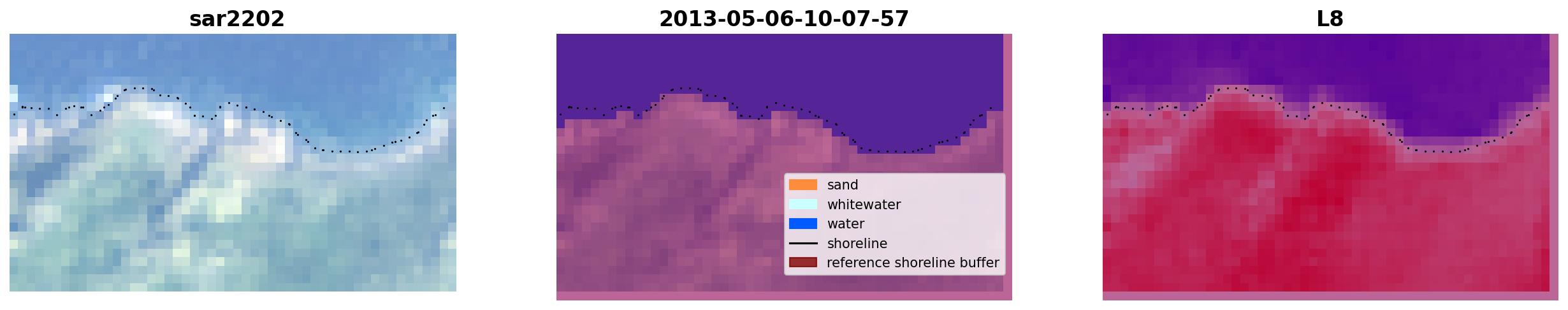 sar2202

2013-05-06-10-07-57

sand
whitewater
water
shoreline
reference shoreline buffer

L8